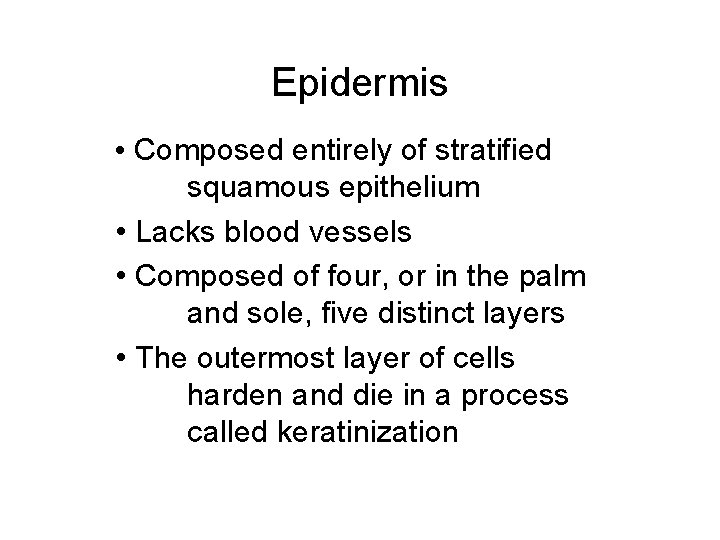 Epidermis

• Composed entirely of stratified squamous epithelium

• Lacks blood vessels

• Composed of four, or in the palm and sole, five distinct layers

• The outermost layer of cells harden and die in a process called keratinization